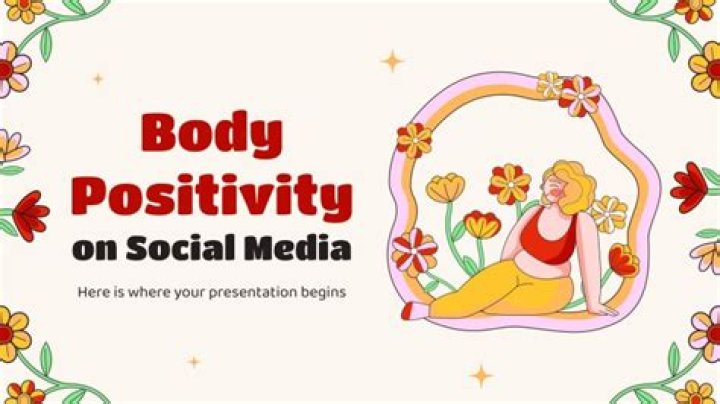 Body Positivity on Social Media

Here is where your presentation begins